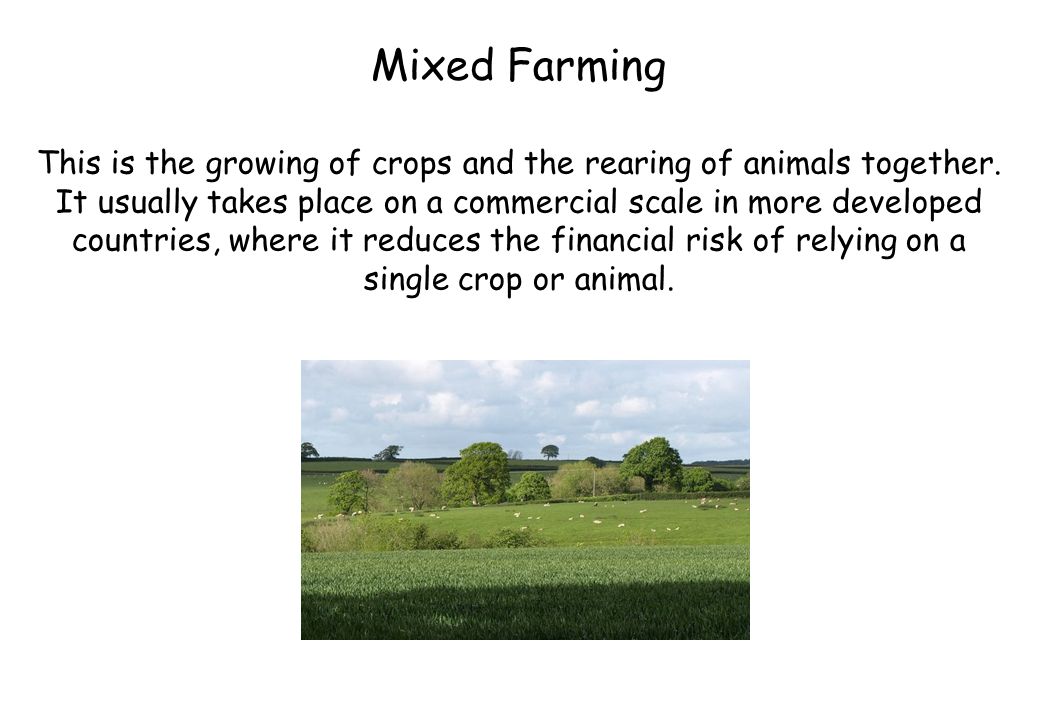 Mixed Farming

This is the growing of crops and the rearing of animals together. It usually takes place on a commercial scale in more developed countries, where it reduces the financial risk of relying on a single crop or animal.